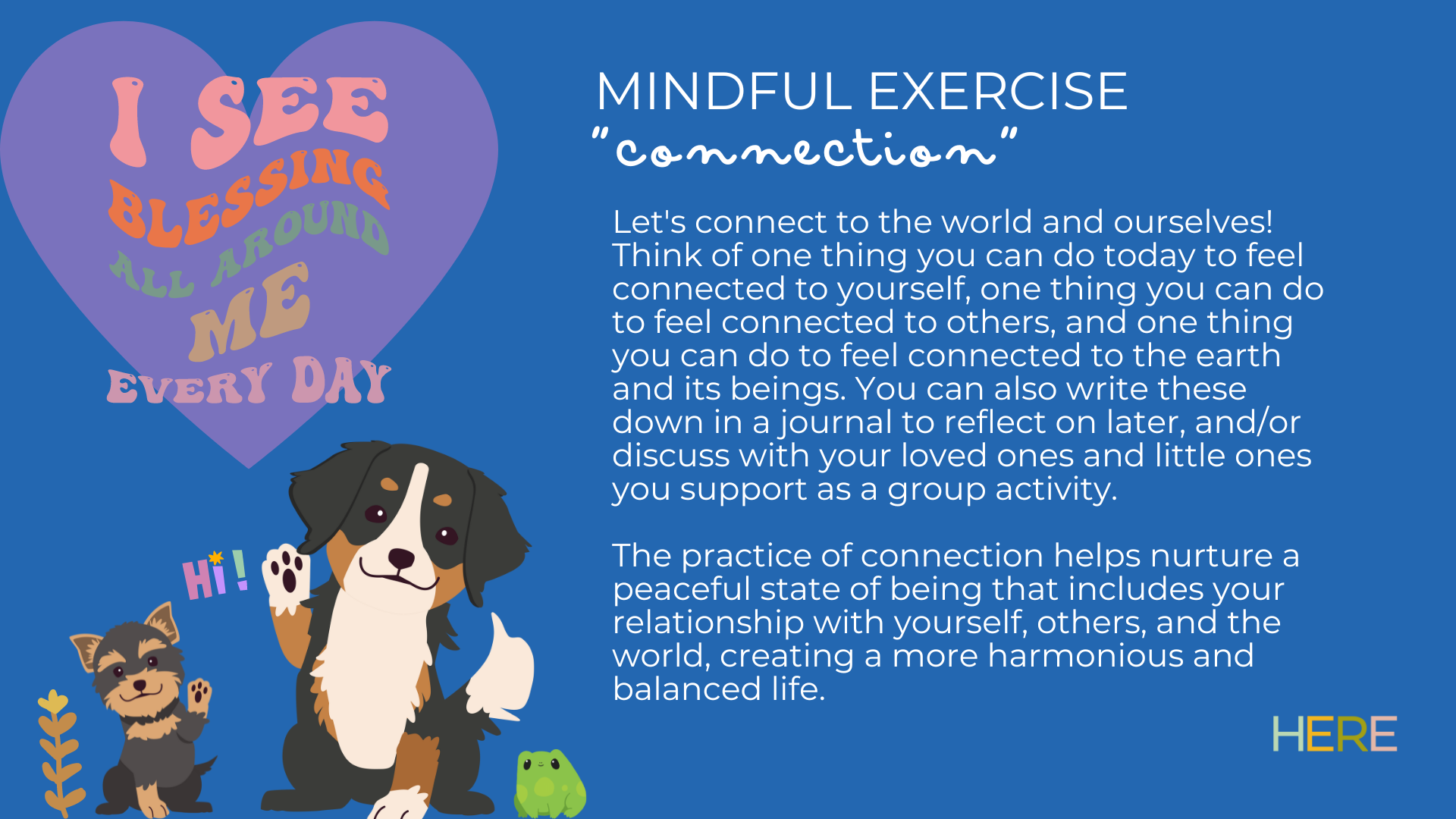 I SEE BLESSING ALL AROUND ME EVERY DAY

Hi!

MINDFUL EXERCISE
"connection"

Let's connect to the world and ourselves! Think of one thing you can do today to feel connected to yourself, one thing you can do to feel connected to others, and one thing you can do to feel connected to the earth and its beings. You can also write these down in a journal to reflect on later, and/or discuss with your loved ones and little ones you support as a group activity.

The practice of connection helps nurture a peaceful state of being that includes your relationship with yourself, others, and the world, creating a more harmonious and balanced life.

HERE